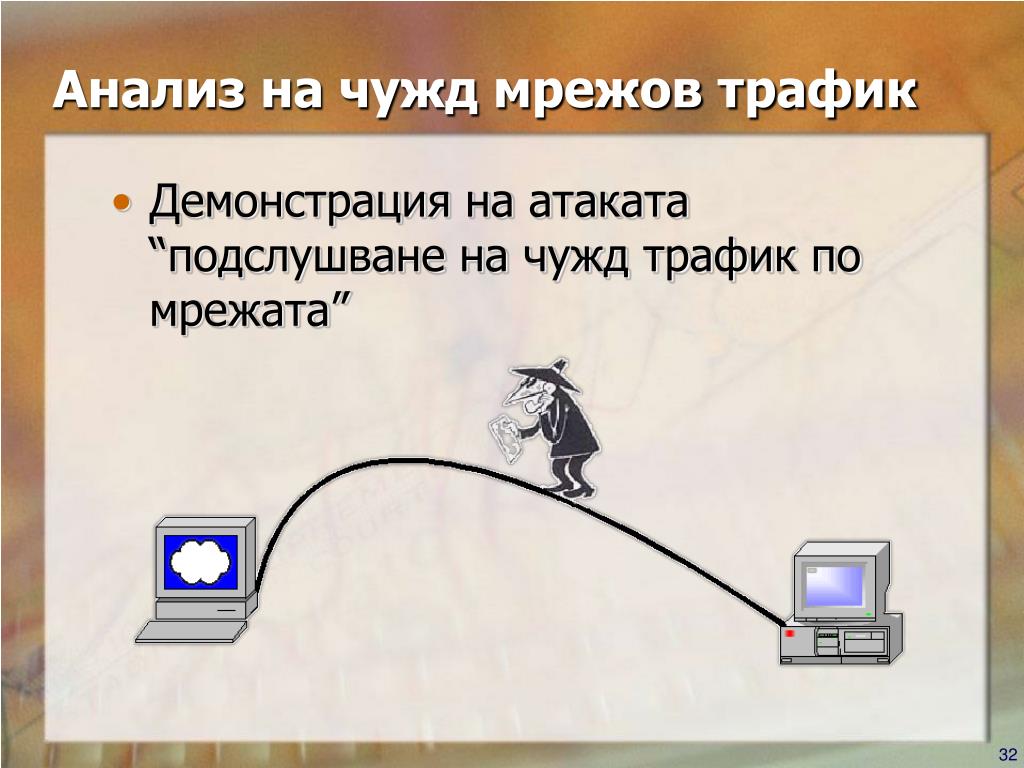 Анализ на чужд мрежов трафик

• Демонстрация на атаката “подслушване на чужд трафик по мрежата”

32